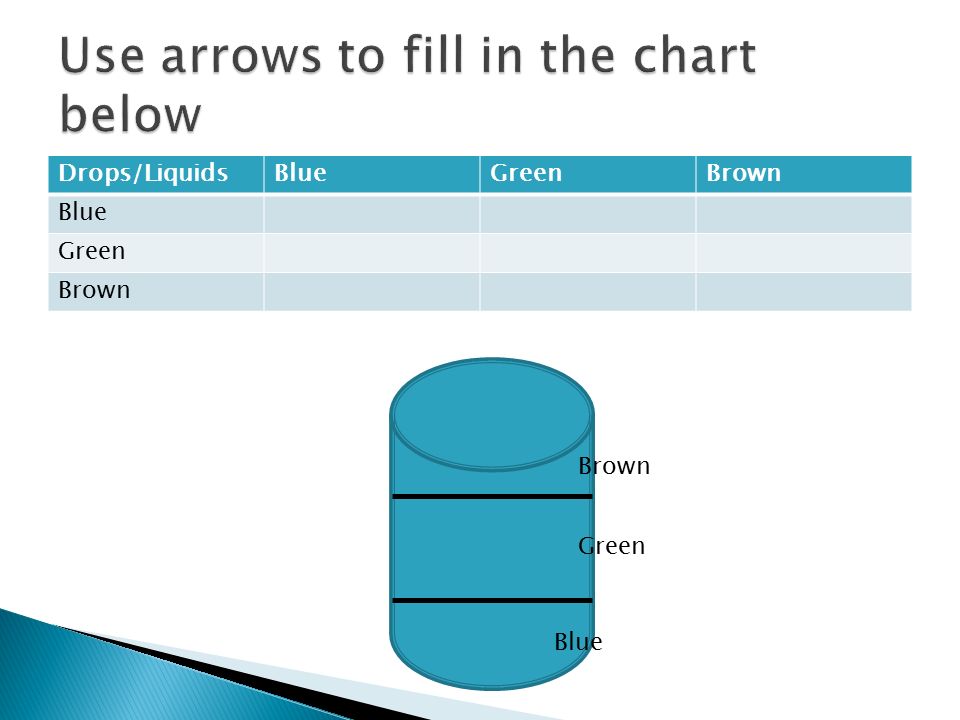 Use arrows to fill in the chart below

| Drops/Liquids | Blue | Green | Brown |
|---|---|---|---|
| Blue | | | |
| Green | | | |
| Brown | | | |

Brown

Green

Blue